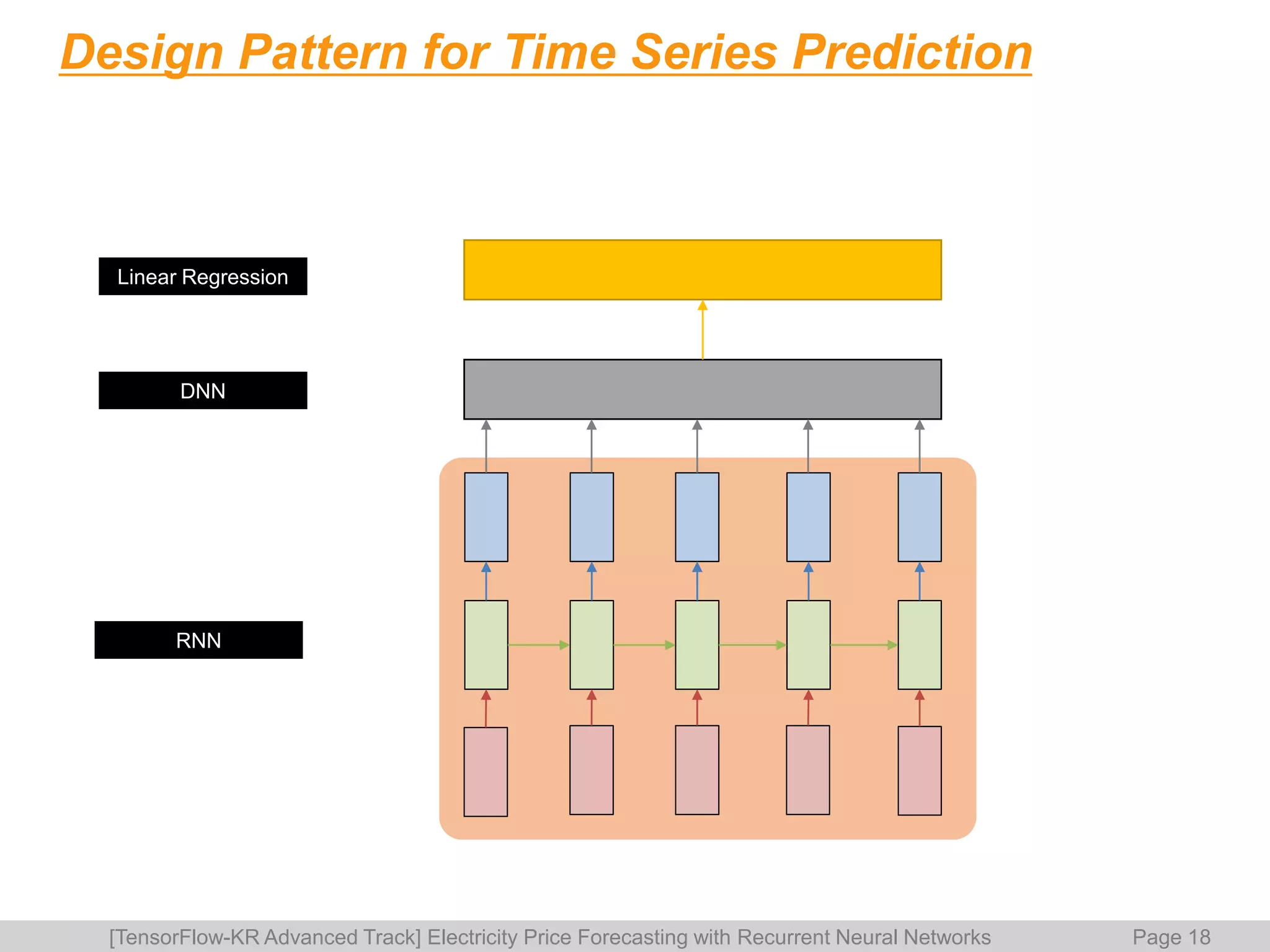 Design Pattern for Time Series Prediction

Linear Regression

DNN

RNN

[TensorFlow-KR Advanced Track] Electricity Price Forecasting with Recurrent Neural Networks

Page 18